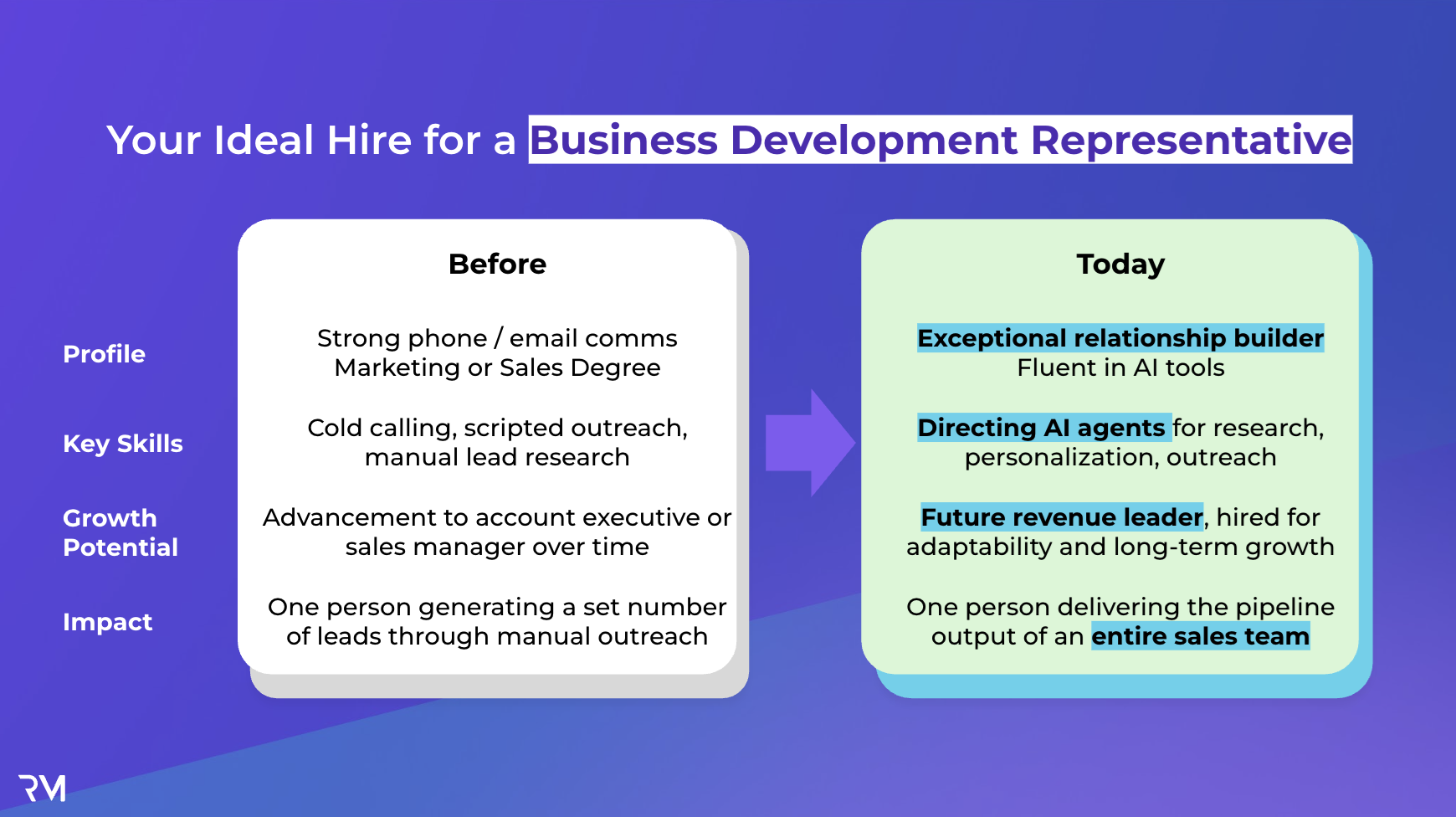 Your Ideal Hire for a Business Development Representative

| | Before | Today |
|---|---|---|
| Profile | Strong phone / email comms Marketing or Sales Degree | Exceptional relationship builder Fluent in AI tools |
| Key Skills | Cold calling, scripted outreach, manual lead research | Directing AI agents for research, personalization, outreach |
| Growth Potential | Advancement to account executive or sales manager over time | Future revenue leader, hired for adaptability and long-term growth |
| Impact | One person generating a set number of leads through manual outreach | One person delivering the pipeline output of an entire sales team |

RM